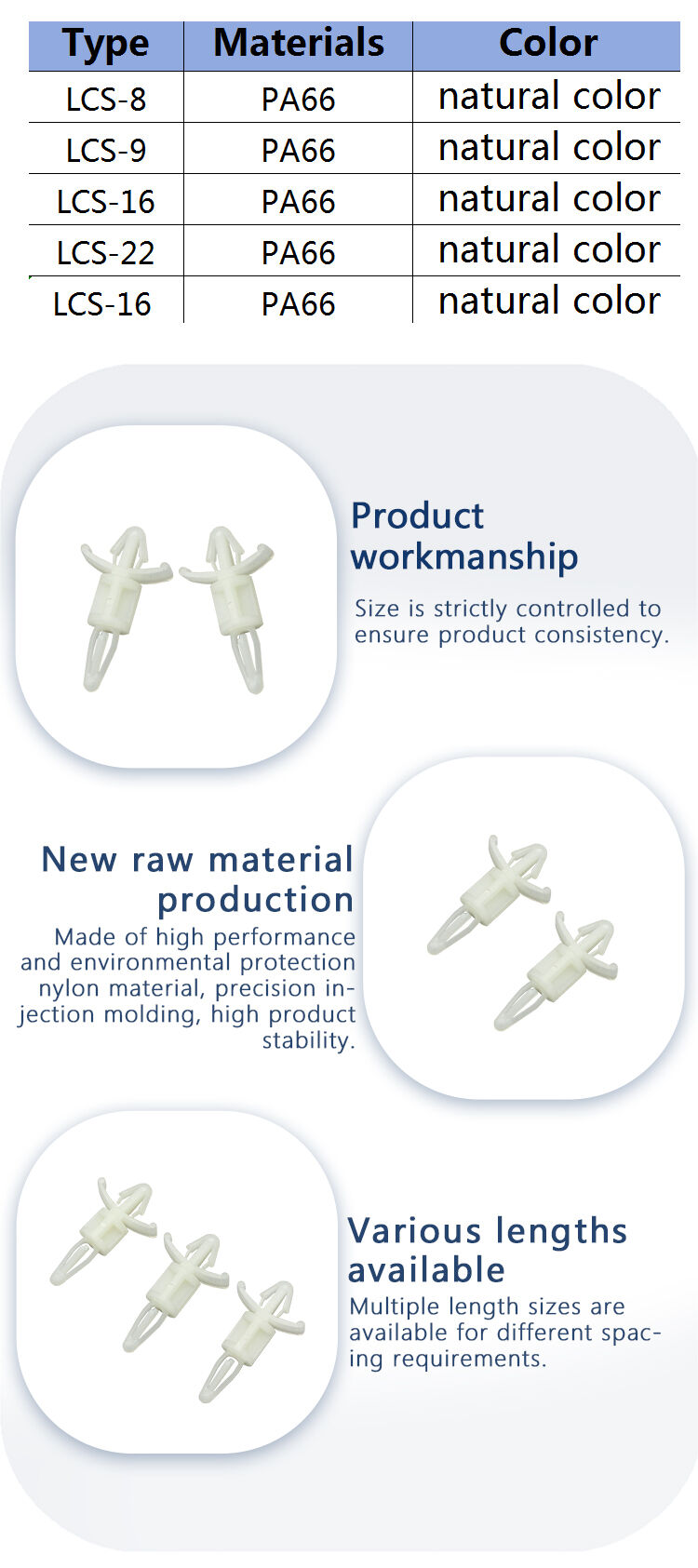 | Type | Materials | Color |
|---|---|---|
| LCS-8 | PA66 | natural color |
| LCS-9 | PA66 | natural color |
| LCS-16 | PA66 | natural color |
| LCS-22 | PA66 | natural color |
| LCS-16 | PA66 | natural color |

Product workmanship

Size is strictly controlled to ensure product consistency.

New raw material production

Made of high performance and environmental protection nylon material, precision injection molding, high product stability.

Various lengths available

Multiple length sizes are available for different spacing requirements.